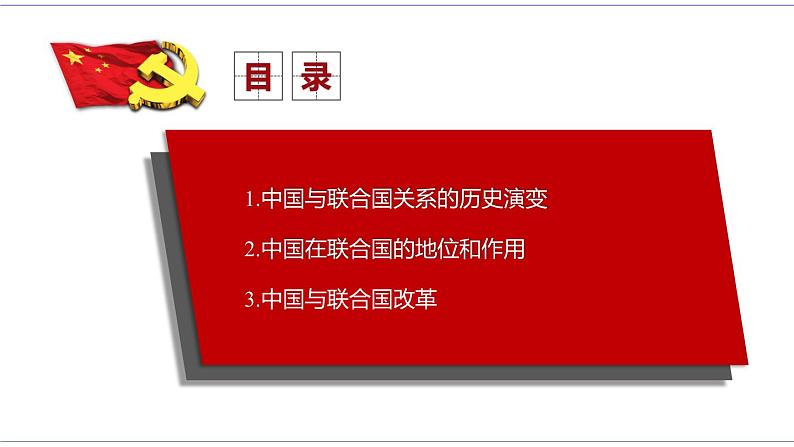 目 录

1.中国与联合国关系的历史演变

2.中国在联合国的地位和作用

3.中国与联合国改革